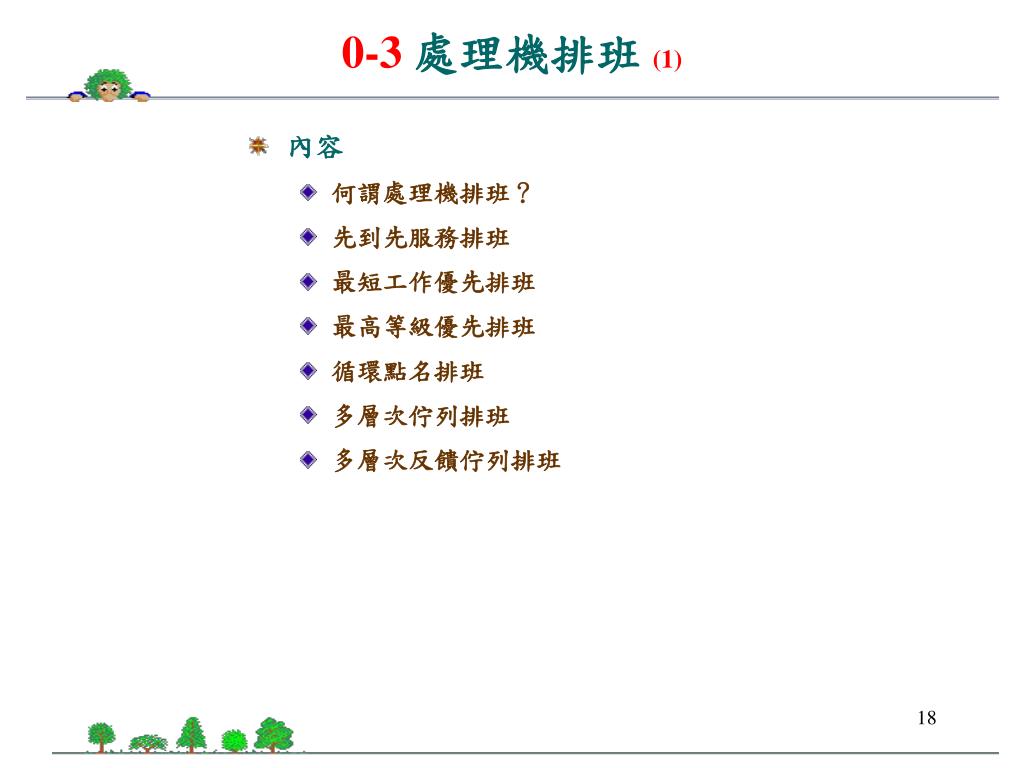 0-3 處理機排班 (1)

內容

何謂處理機排班？

先到先服務排班

最短工作優先排班

最高等級優先排班

循環點名排班

多層次佇列排班

多層次反饋佇列排班

18